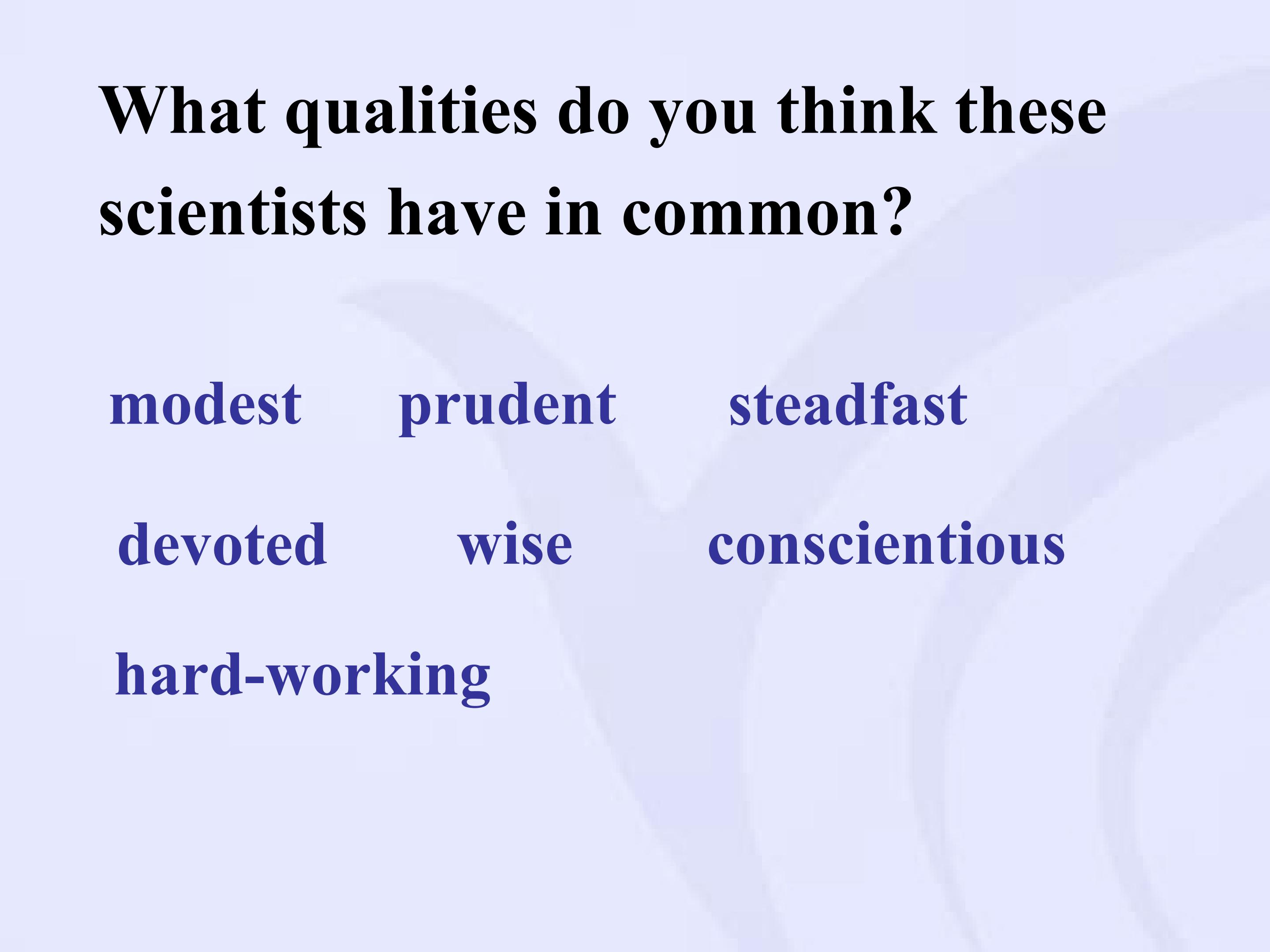 What qualities do you think these scientists have in common?

modest prudent steadfast

devoted wise conscientious

hard-working